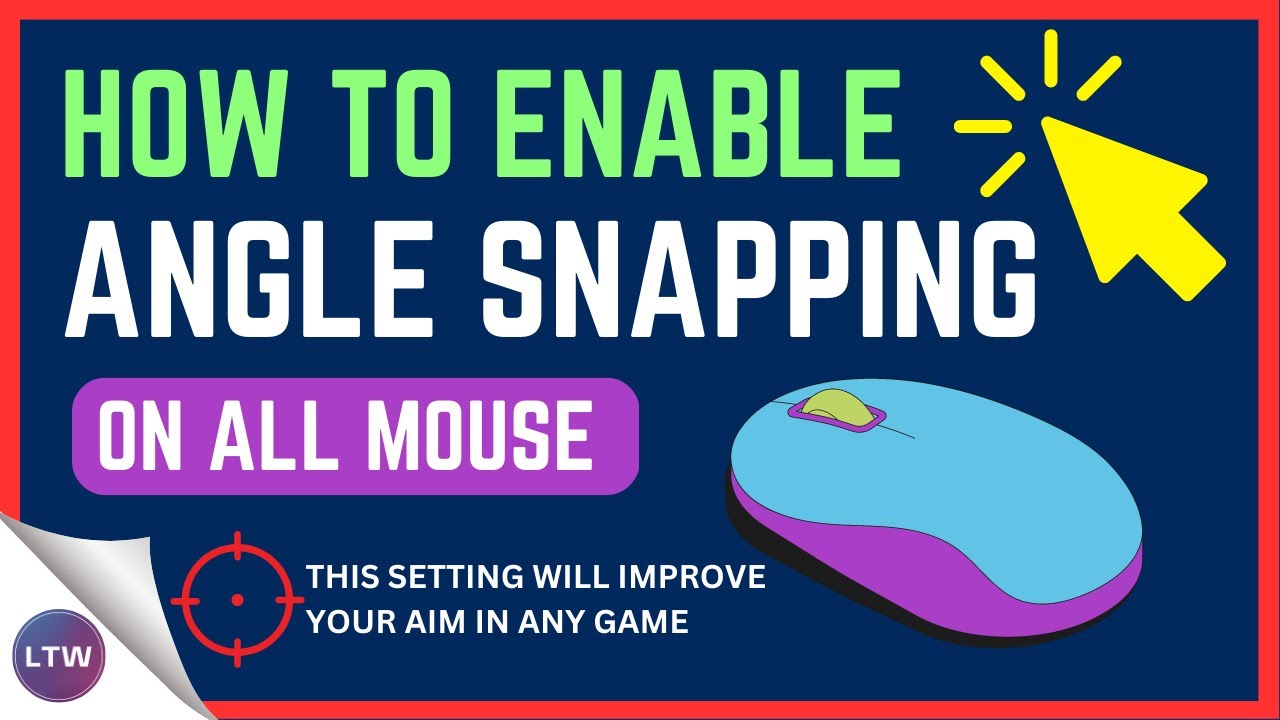 HOW TO ENABLE
ANGLE SNAPPING

ON ALL MOUSE

THIS SETTING WILL IMPROVE YOUR AIM IN ANY GAME

LTW